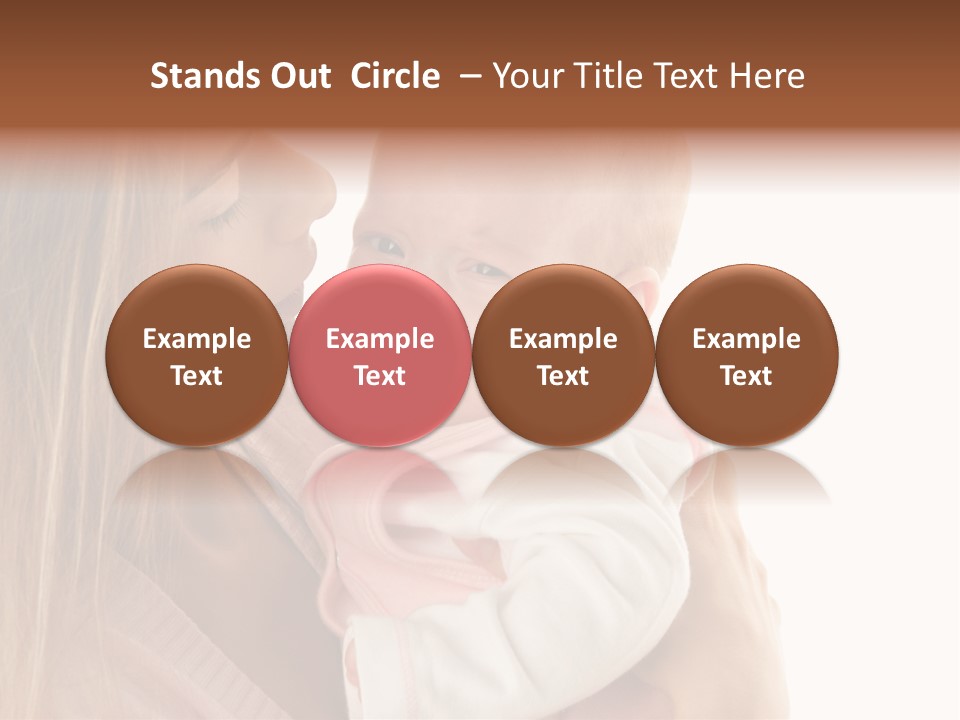 Stands Out Circle – Your Title Text Here

Example Text

Example Text

Example Text

Example Text